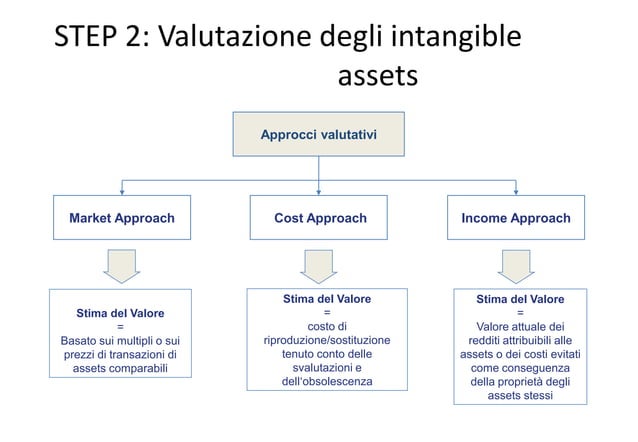 STEP 2: Valutazione degli intangible assets

Approcci valutativi

Market Approach

Cost Approach

Income Approach

Stima del Valore
=
Basato sui multipli o sui prezzi di transazioni di assets comparabili

Stima del Valore
=
costo di riproduzione/sostituzione tenuto conto delle svalutazioni e dell'obsolescenza

Stima del Valore
=
Valore attuale dei redditi attribuibili alle assets o dei costi evitati come conseguenza della proprietà degli assets stessi